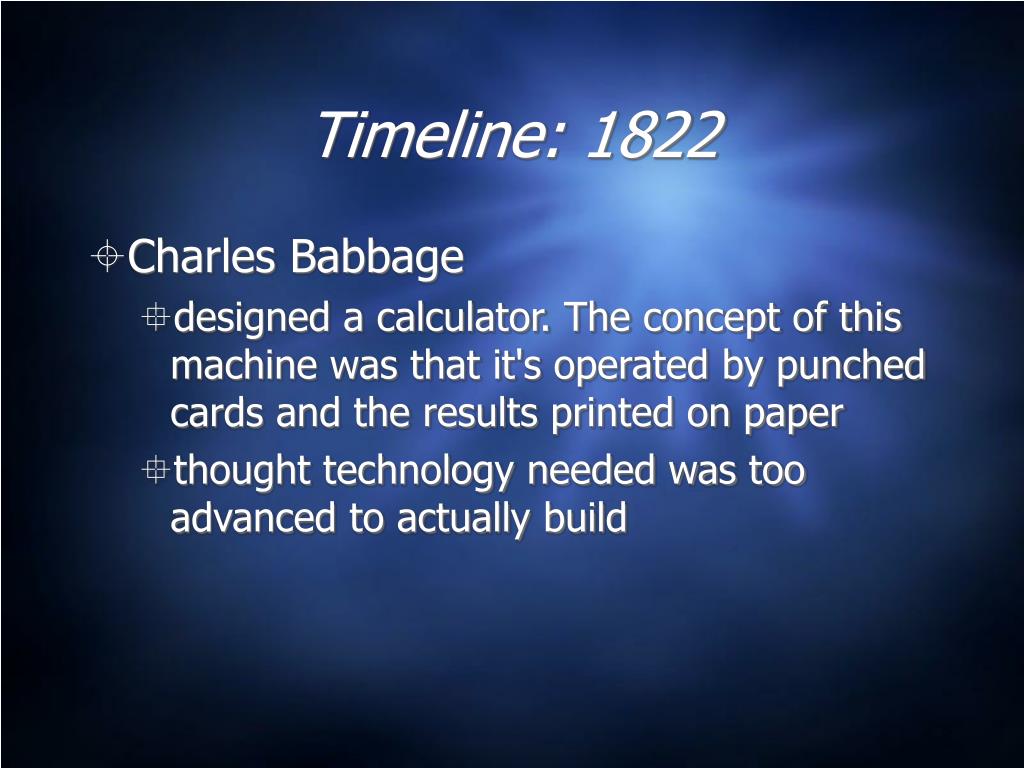 Timeline: 1822

Charles Babbage

designed a calculator. The concept of this machine was that it's operated by punched cards and the results printed on paper

thought technology needed was too advanced to actually build